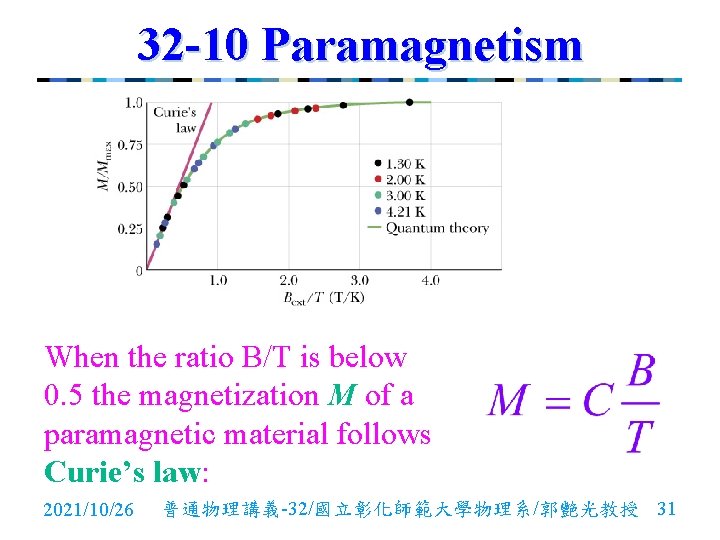 32-10 Paramagnetism

1.0
0.75
0.50
0.25
0
$M/M_{max}$
Curie's law
1.30 K
2.00 K
3.00 K
4.21 K
Quantum theory
1.0
2.0
3.0
4.0
$B_{ext}/T$ (T/K)

When the ratio B/T is below 0.5 the magnetization $M$ of a paramagnetic material follows Curie's law:

$M = C\frac{B}{T}$

2021/10/26 普通物理講義-32/國立彰化師範大學物理系/郭艷光教授 31